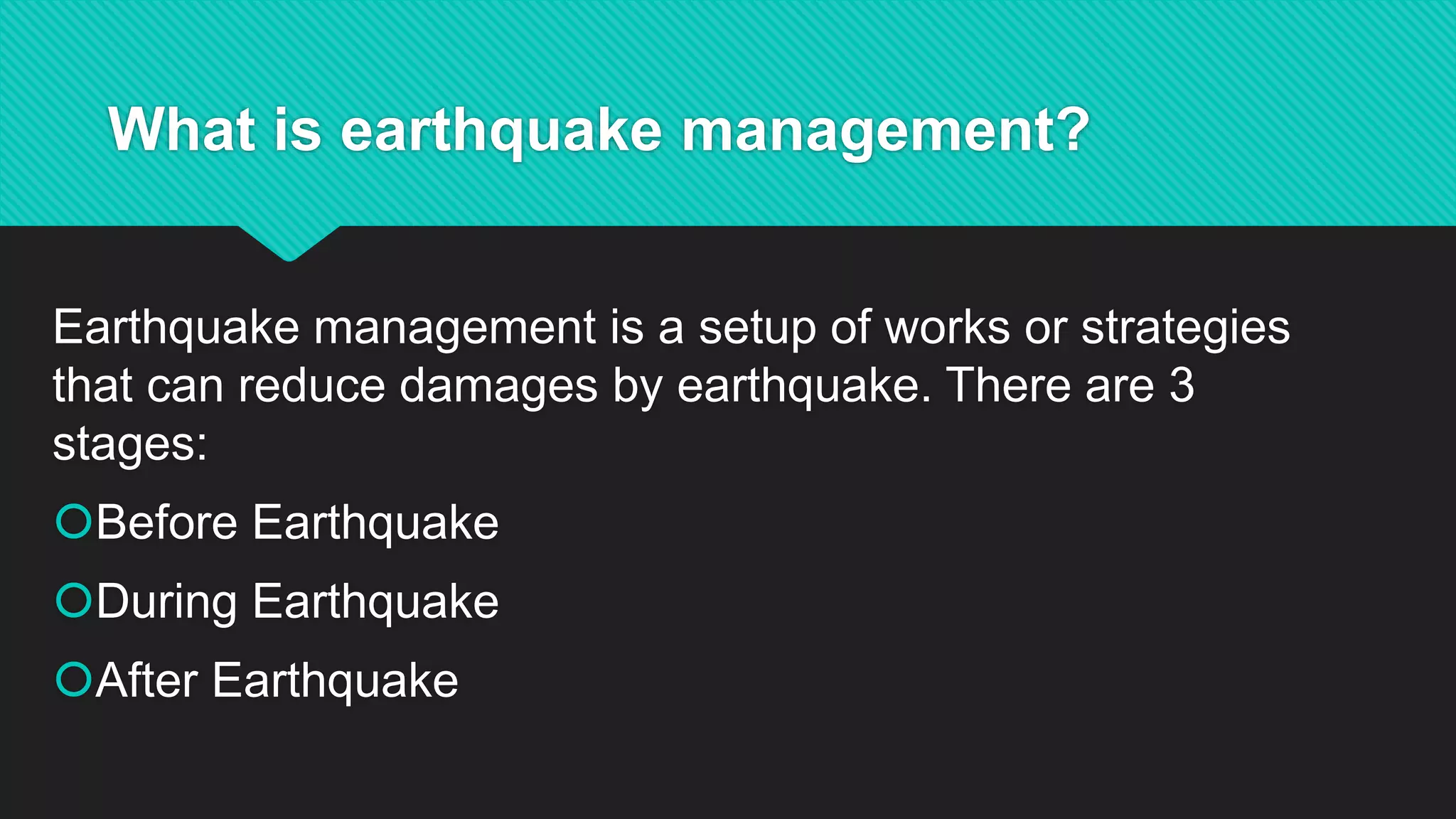 What is earthquake management?

Earthquake management is a setup of works or strategies that can reduce damages by earthquake. There are 3 stages:

Before Earthquake

During Earthquake

After Earthquake